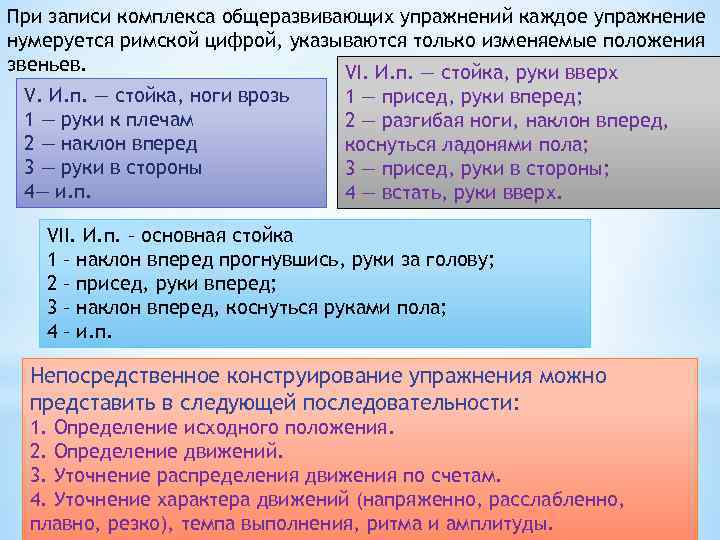 При записи комплекса общеразвивающих упражнений каждое упражнение нумеруется римской цифрой, указываются только изменяемые положения звеньев.

V. И.п. — стойка, ноги врозь
1 — руки к плечам
2 — наклон вперед
3 — руки в стороны
4— и.п.

VI. И.п. — стойка, руки вверх
1 — присед, руки вперед;
2 — разгибая ноги, наклон вперед, коснуться ладонями пола;
3 — присед, руки в стороны;
4 — встать, руки вверх.

VII. И.п. – основная стойка
1 – наклон вперед прогнувшись, руки за голову;
2 – присед, руки вперед;
3 – наклон вперед, коснуться руками пола;
4 – и.п.

Непосредственное конструирование упражнения можно представить в следующей последовательности:
1. Определение исходного положения.
2. Определение движений.
3. Уточнение распределения движения по счетам.
4. Уточнение характера движений (напряженно, расслабленно, плавно, резко), темпа выполнения, ритма и амплитуды.